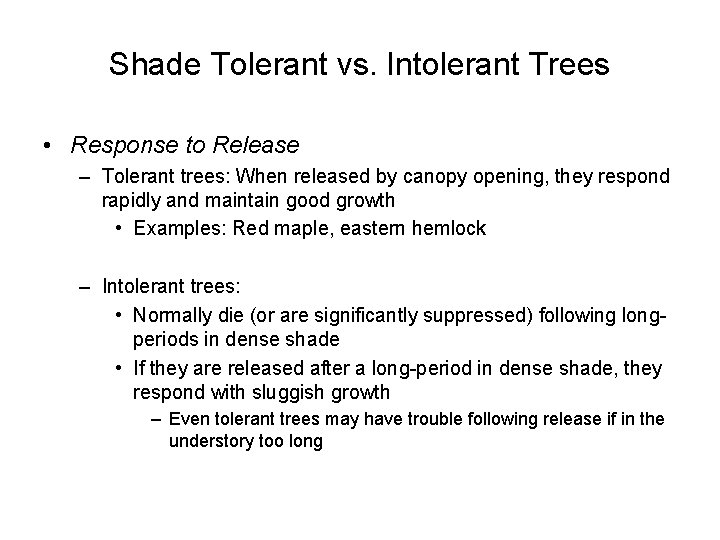 Shade Tolerant vs. Intolerant Trees

• Response to Release
– Tolerant trees: When released by canopy opening, they respond rapidly and maintain good growth
• Examples: Red maple, eastern hemlock

– Intolerant trees:
• Normally die (or are significantly suppressed) following long-periods in dense shade
• If they are released after a long-period in dense shade, they respond with sluggish growth
– Even tolerant trees may have trouble following release if in the understory too long